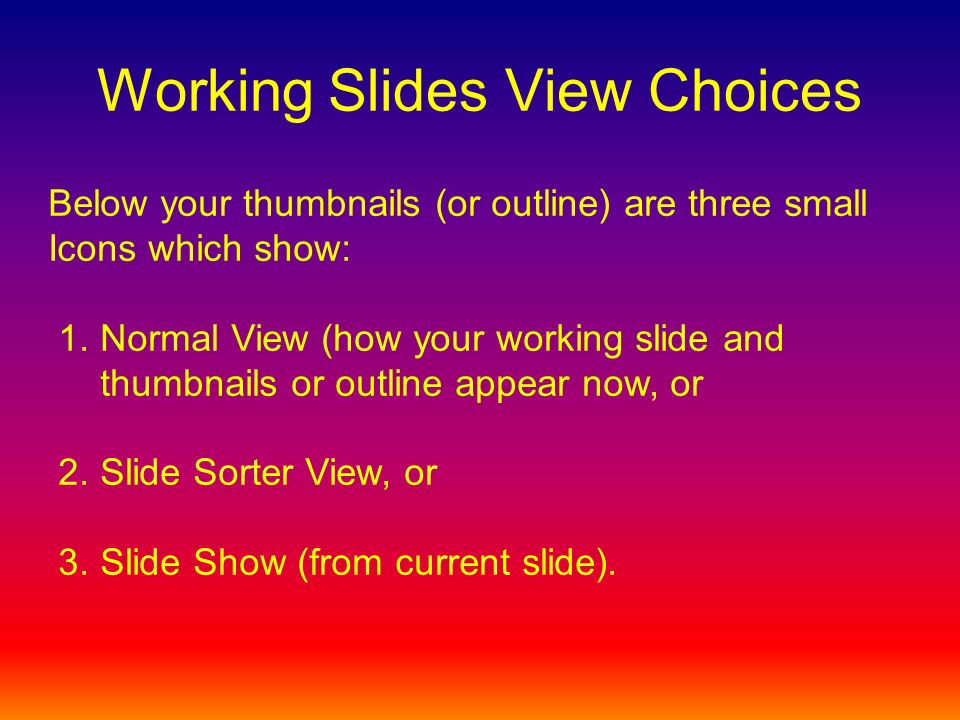 Working Slides View Choices

Below your thumbnails (or outline) are three small Icons which show:

1. Normal View (how your working slide and thumbnails or outline appear now, or

2. Slide Sorter View, or

3. Slide Show (from current slide).